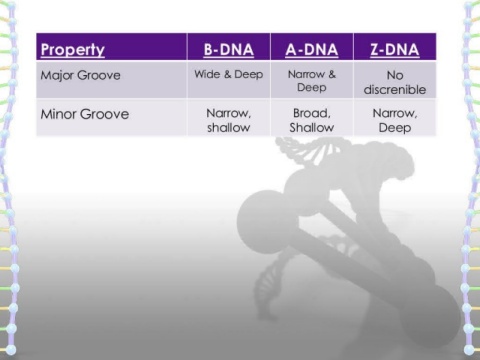 | Property | B-DNA | A-DNA | Z-DNA |
|---|---|---|---|
| Major Groove | Wide & Deep | Narrow & Deep | No discrenible |
| Minor Groove | Narrow, shallow | Broad, Shallow | Narrow, Deep |